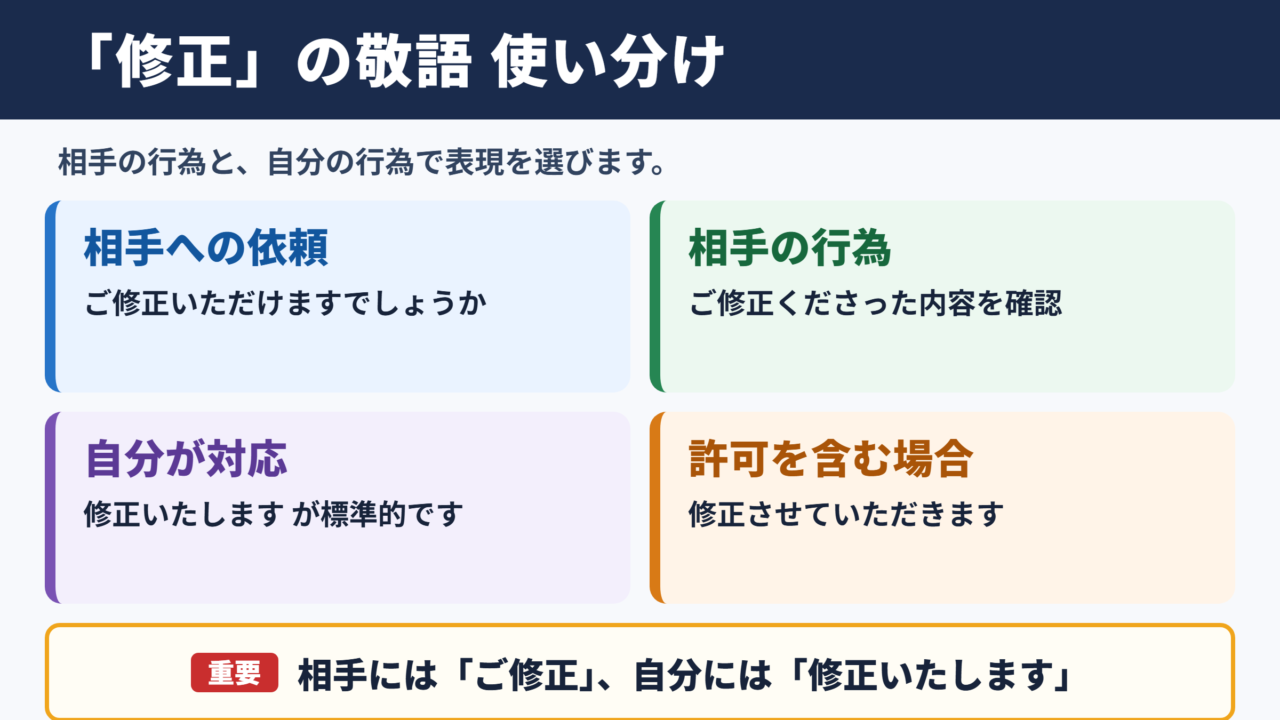 「修正」の敬語 使い分け

相手の行為と、自分の行為で表現を選びます。

相手への依頼
ご修正いただけますでしょうか

相手の行為
ご修正くださった内容を確認

自分が対応
修正いたします が標準的です

許可を含む場合
修正させていただきます

重要 相手には「ご修正」、自分には「修正いたします」